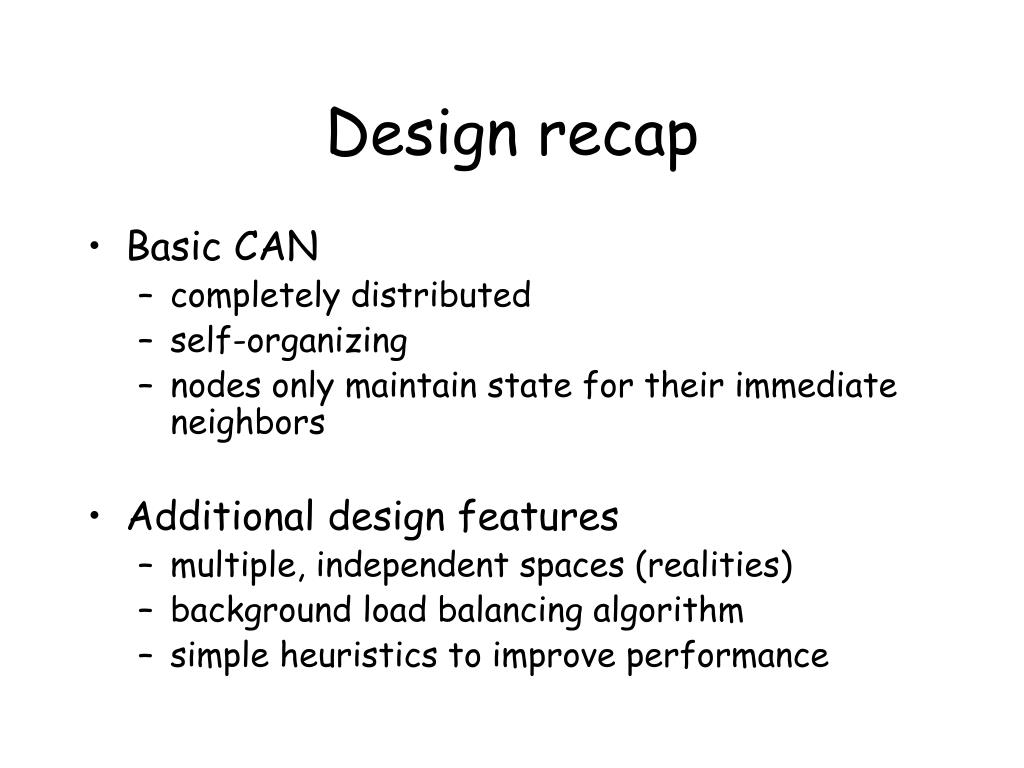 Design recap

• Basic CAN
  – completely distributed
  – self-organizing
  – nodes only maintain state for their immediate neighbors

• Additional design features
  – multiple, independent spaces (realities)
  – background load balancing algorithm
  – simple heuristics to improve performance